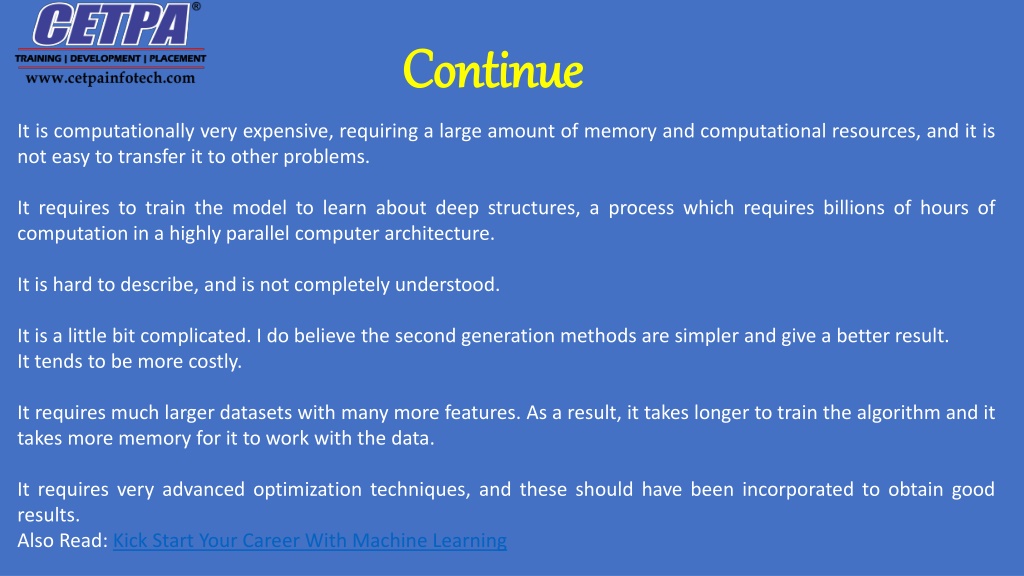 CETPA®
TRAINING | DEVELOPMENT | PLACEMENT
www.cetpainfotech.com

Continue

It is computationally very expensive, requiring a large amount of memory and computational resources, and it is not easy to transfer it to other problems.

It requires to train the model to learn about deep structures, a process which requires billions of hours of computation in a highly parallel computer architecture.

It is hard to describe, and is not completely understood.

It is a little bit complicated. I do believe the second generation methods are simpler and give a better result.
It tends to be more costly.

It requires much larger datasets with many more features. As a result, it takes longer to train the algorithm and it takes more memory for it to work with the data.

It requires very advanced optimization techniques, and these should have been incorporated to obtain good results.
Also Read: Kick Start Your Career With Machine Learning